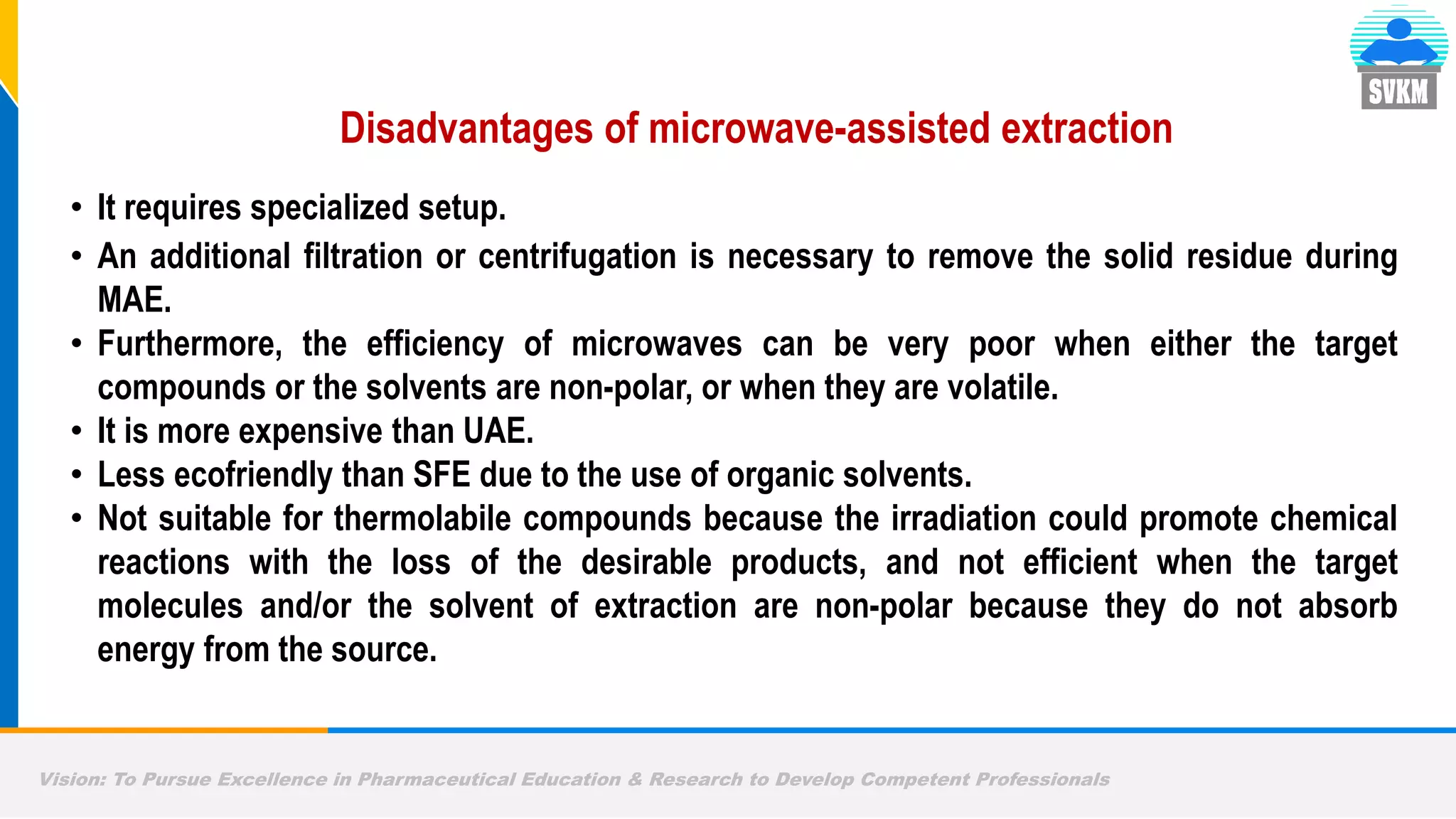 SVKM

Disadvantages of microwave-assisted extraction

• It requires specialized setup.
• An additional filtration or centrifugation is necessary to remove the solid residue during MAE.
• Furthermore, the efficiency of microwaves can be very poor when either the target compounds or the solvents are non-polar, or when they are volatile.
• It is more expensive than UAE.
• Less ecofriendly than SFE due to the use of organic solvents.
• Not suitable for thermolabile compounds because the irradiation could promote chemical reactions with the loss of the desirable products, and not efficient when the target molecules and/or the solvent of extraction are non-polar because they do not absorb energy from the source.

Vision: To Pursue Excellence in Pharmaceutical Education & Research to Develop Competent Professionals